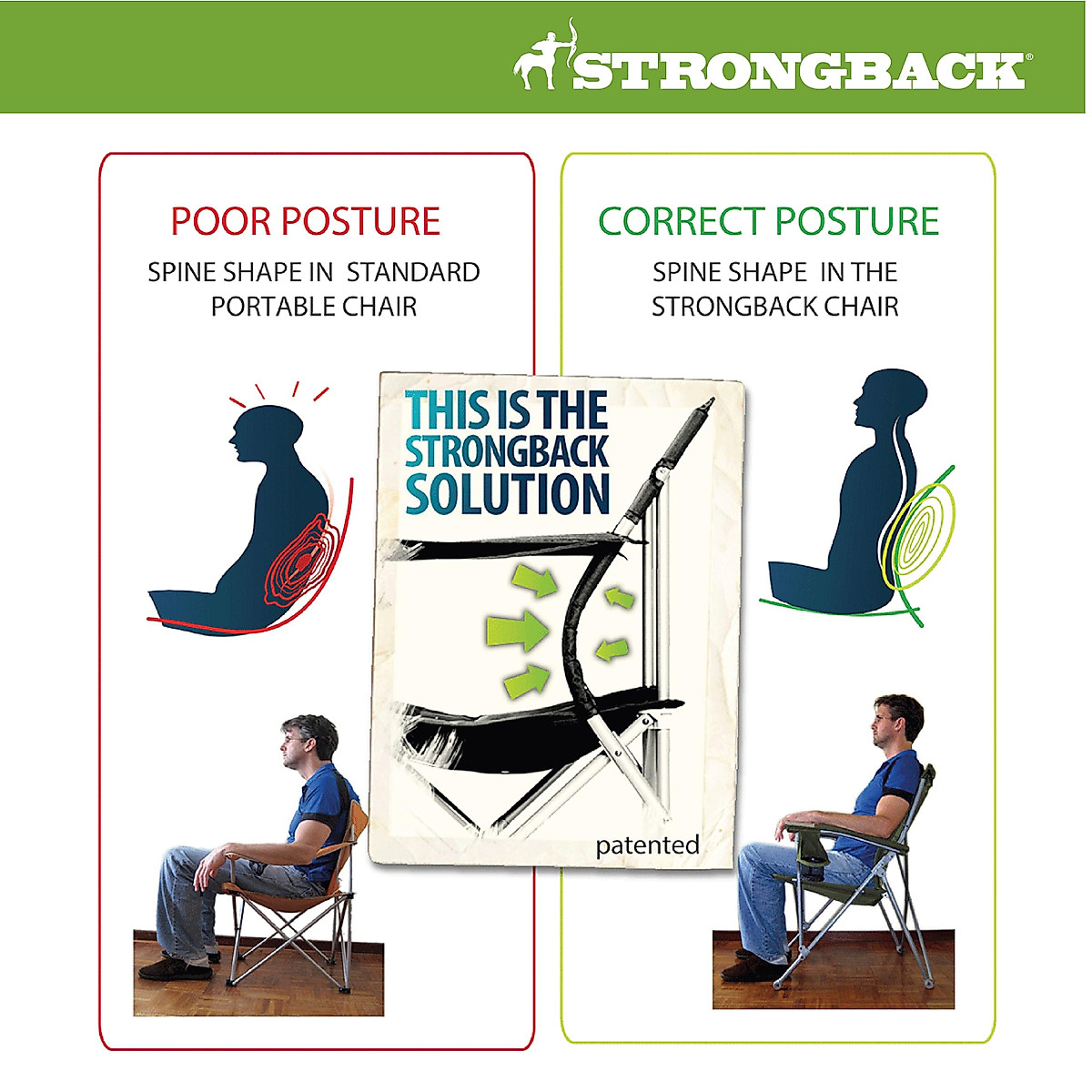 STRONGBACK®

POOR POSTURE

SPINE SHAPE IN STANDARD PORTABLE CHAIR

THIS IS THE STRONGBACK SOLUTION

patented

CORRECT POSTURE

SPINE SHAPE IN THE STRONGBACK CHAIR